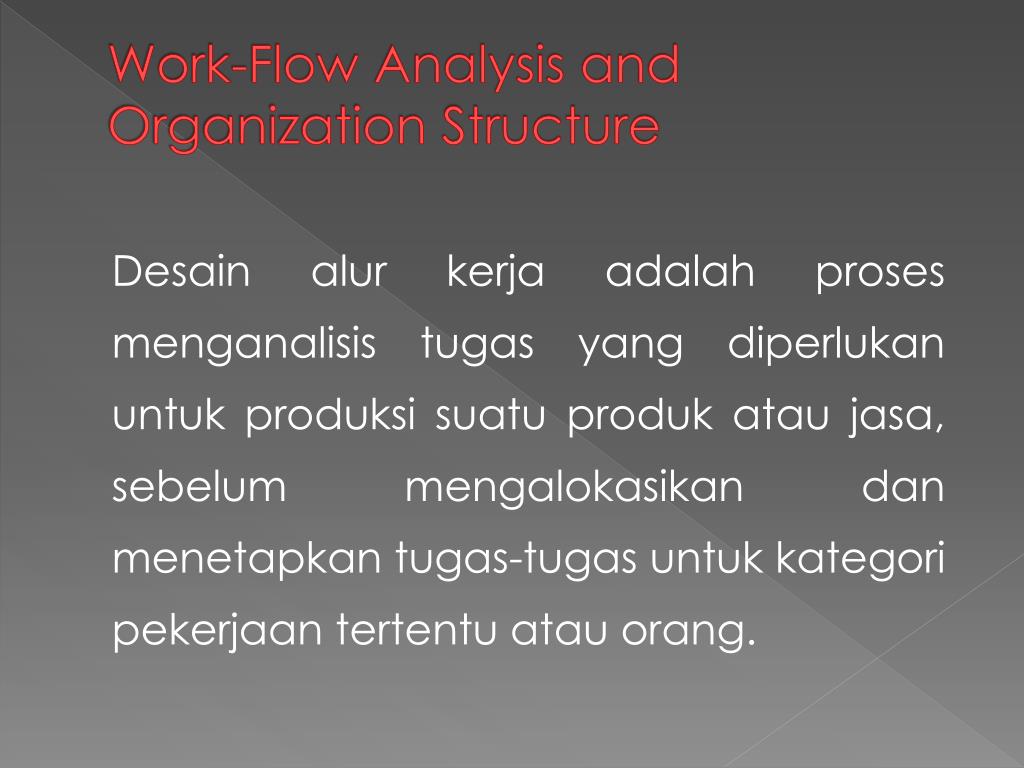 Work-Flow Analysis and Organization Structure

Desain alur kerja adalah proses menganalisis tugas yang diperlukan untuk produksi suatu produk atau jasa, sebelum mengalokasikan dan menetapkan tugas-tugas untuk kategori pekerjaan tertentu atau orang.